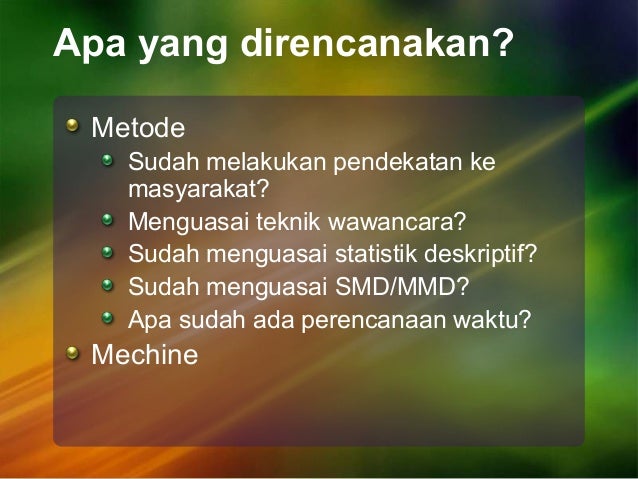 Apa yang direncanakan?

- Metode
  - Sudah melakukan pendekatan ke masyarakat?
  - Menguasai teknik wawancara?
  - Sudah menguasai statistik deskriptif?
  - Sudah menguasai SMD/MMD?
  - Apa sudah ada perencanaan waktu?
- Mechine